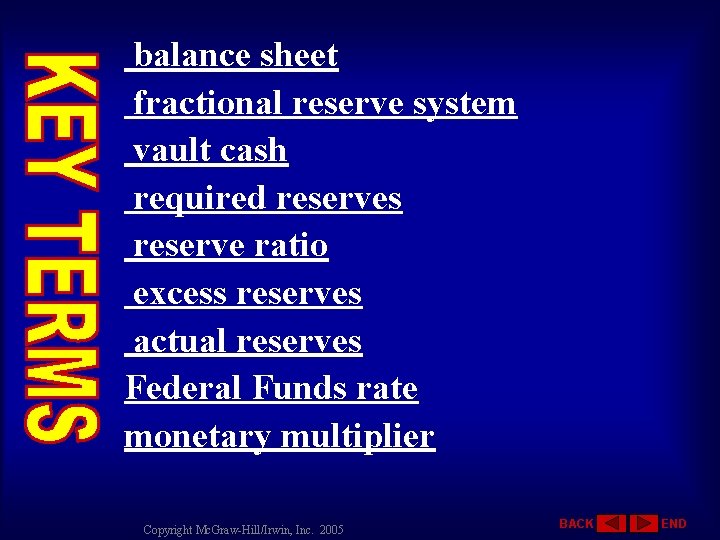 KEY TERMS

balance sheet
fractional reserve system
vault cash
required reserves
reserve ratio
excess reserves
actual reserves
Federal Funds rate
monetary multiplier

Copyright McGraw-Hill/Irwin, Inc. 2005

BACK END